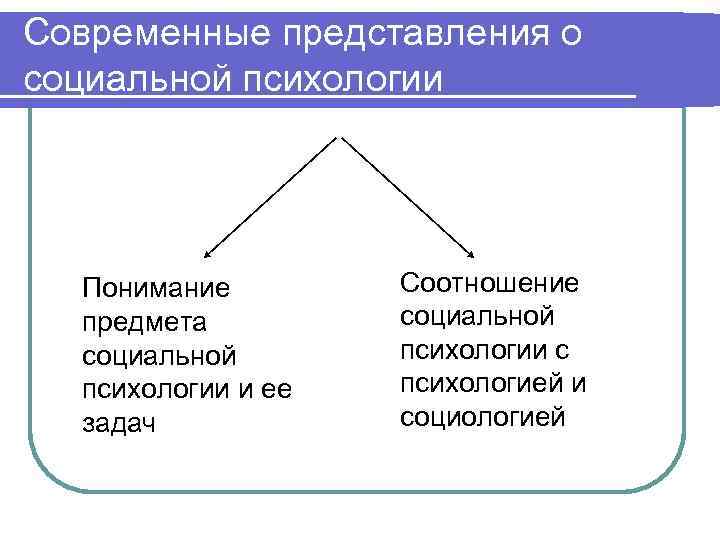 Современные представления о социальной психологии

Понимание предмета социальной психологии и ее задач

Соотношение социальной психологии с психологией и социологией